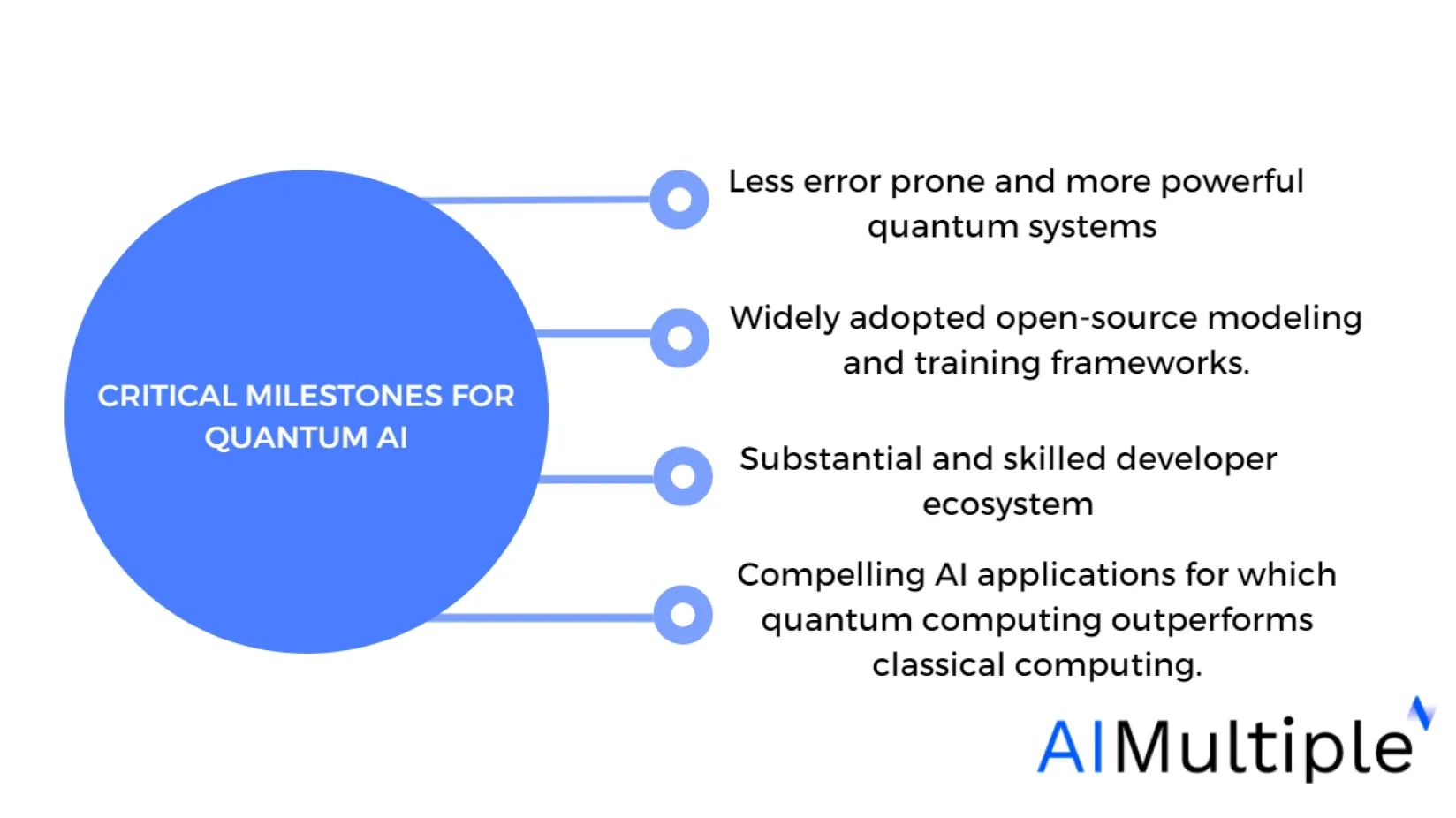 CRITICAL MILESTONES FOR QUANTUM AI

Less error prone and more powerful quantum systems

Widely adopted open-source modeling and training frameworks.

Substantial and skilled developer ecosystem

Compelling AI applications for which quantum computing outperforms classical computing.

AIMultiple